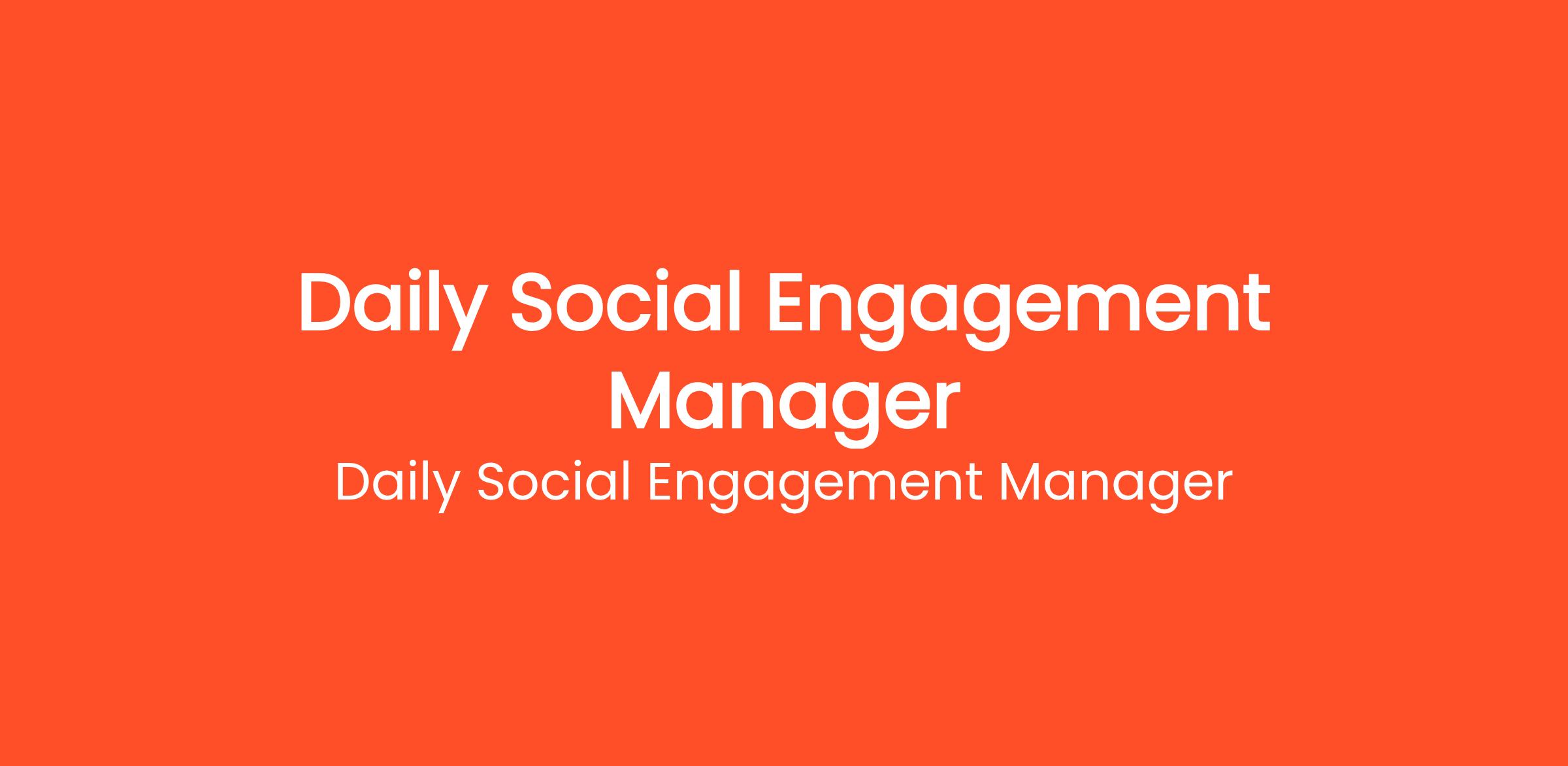 Daily Social Engagement Manager

Daily Social Engagement Manager